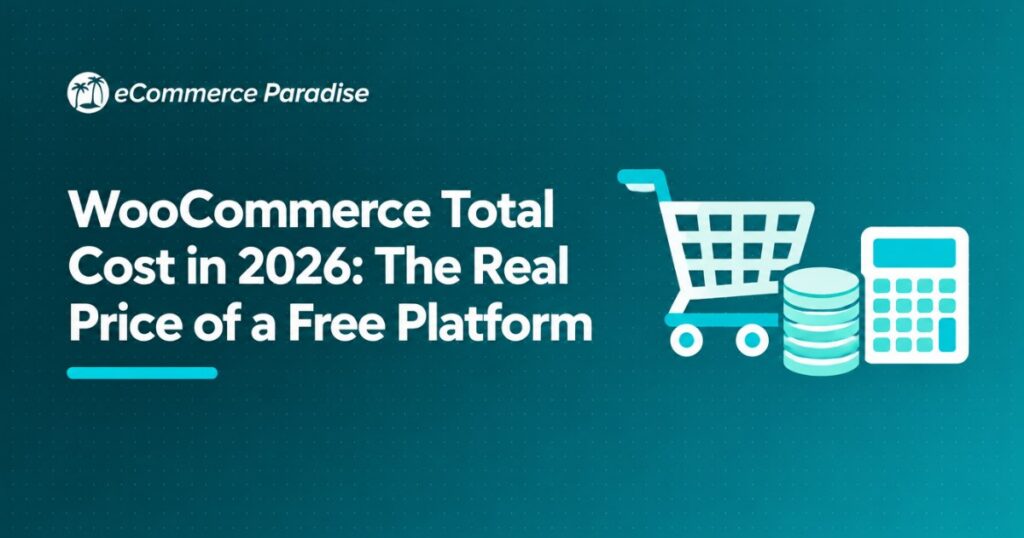 eCommerce Paradise

WooCommerce Total Cost in 2026: The Real Price of a Free Platform